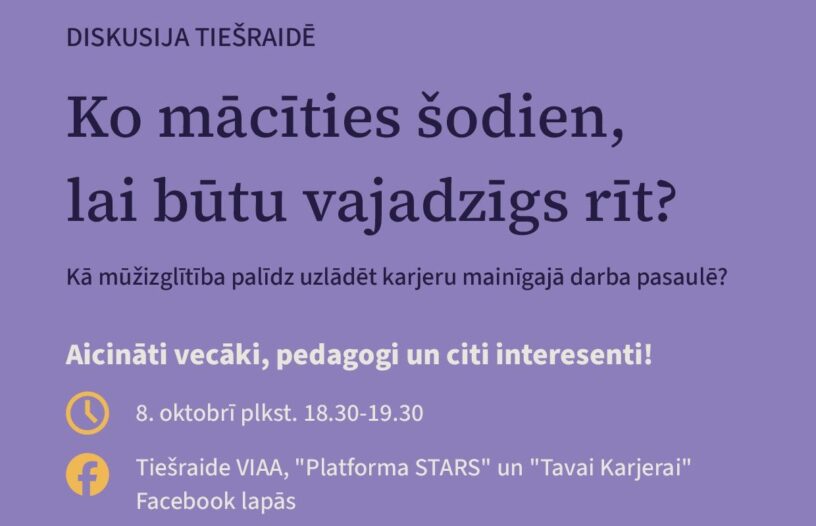 DISKUSIJA TIEŠRAIDĒ

Ko mācīties šodien, lai būtu vajadzīgs rīt?

Kā mūžizglītība palīdz uzlādēt karjeru mainīgajā darba pasaulē?

Aicināti vecāki, pedagogi un citi interesenti!

8. oktobrī plkst. 18.30-19.30

Tiešraide VIAA, "Platforma STARS" un "Tavai Karjerai" Facebook lapās